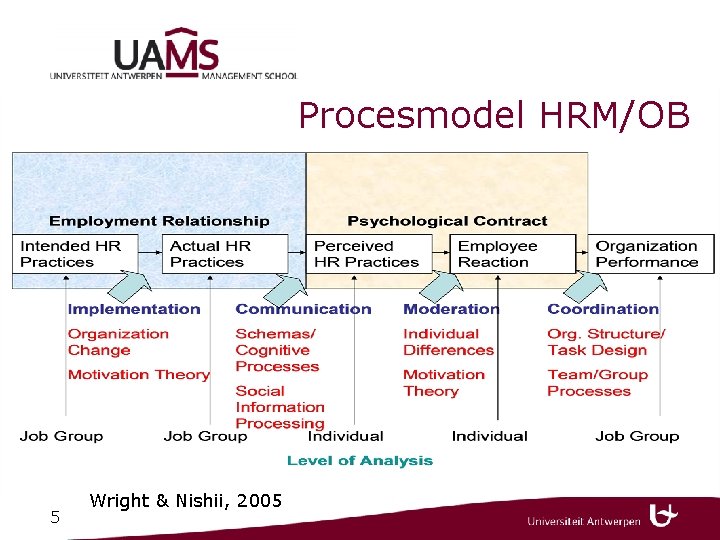 UAMS
UNIVERSITEIT ANTWERPEN MANAGEMENT SCHOOL

Procesmodel HRM/OB

Employment Relationship

Psychological Contract

Intended HR Practices

Actual HR Practices

Perceived HR Practices

Employee Reaction

Organization Performance

Implementation
Organization Change
Motivation Theory

Communication
Schemas/ Cognitive Processes
Social Information Processing

Moderation
Individual Differences
Motivation Theory

Coordination
Org. Structure/ Task Design
Team/Group Processes

Job Group

Job Group

Individual

Individual

Job Group

Level of Analysis

Wright & Nishii, 2005

5

Universiteit Antwerpen